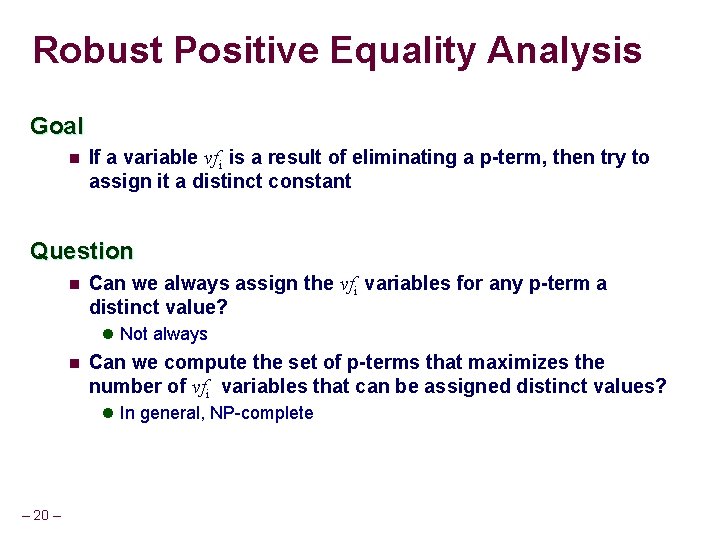 Robust Positive Equality Analysis

Goal

If a variable $vf_i$ is a result of eliminating a p-term, then try to assign it a distinct constant

Question

Can we always assign the $vf_i$ variables for any p-term a distinct value?

Not always

Can we compute the set of p-terms that maximizes the number of $vf_i$ variables that can be assigned distinct values?

In general, NP-complete

– 20 –